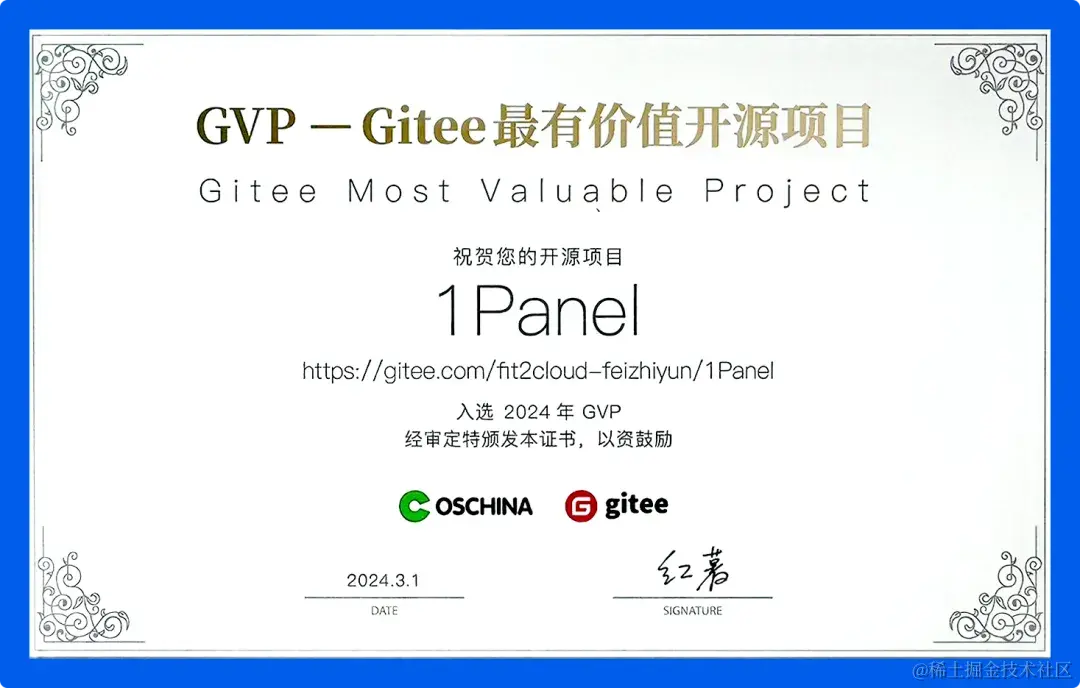 GVP — Gitee最有价值开源项目

Gitee Most Valuable Project

祝贺您的开源项目

1Panel

https://gitee.com/fit2cloud-feizhiyun/1Panel

入选 2024 年 GVP
经审定特颁发本证书，以资鼓励

OSCHINA gitee

2024.3.1
DATE

红薯
SIGNATURE

@稀土掘金技术社区